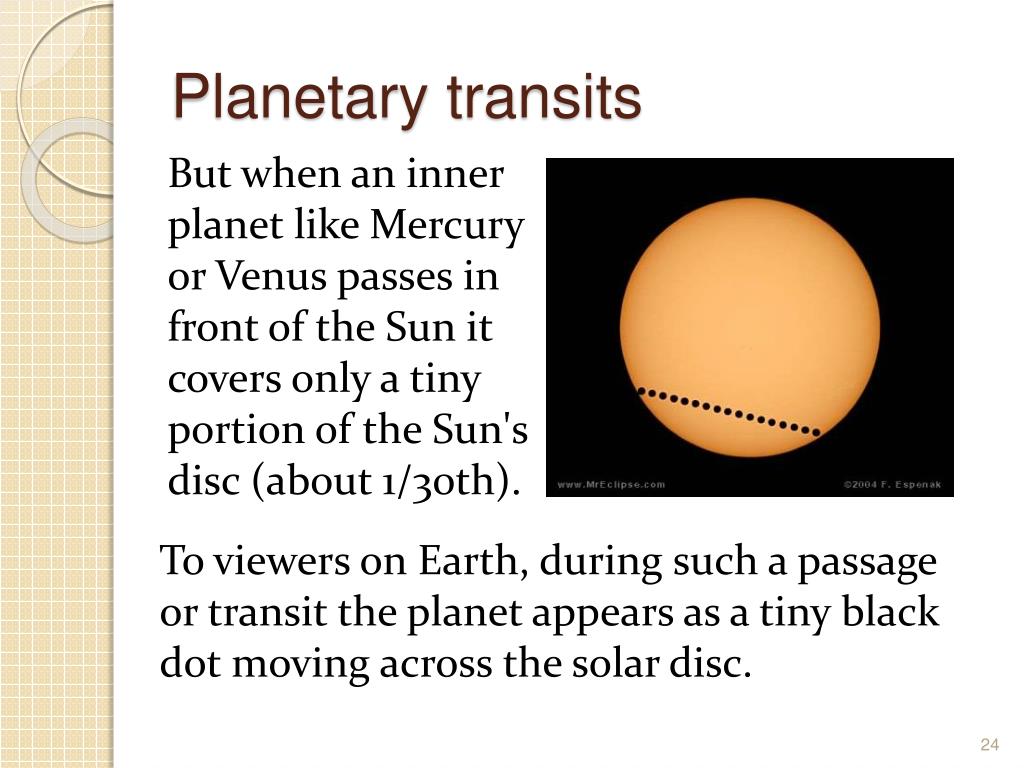 Planetary transits

But when an inner planet like Mercury or Venus passes in front of the Sun it covers only a tiny portion of the Sun's disc (about 1/30th).

www.MrEclipse.com

©2004 F. Espenak

To viewers on Earth, during such a passage or transit the planet appears as a tiny black dot moving across the solar disc.

24